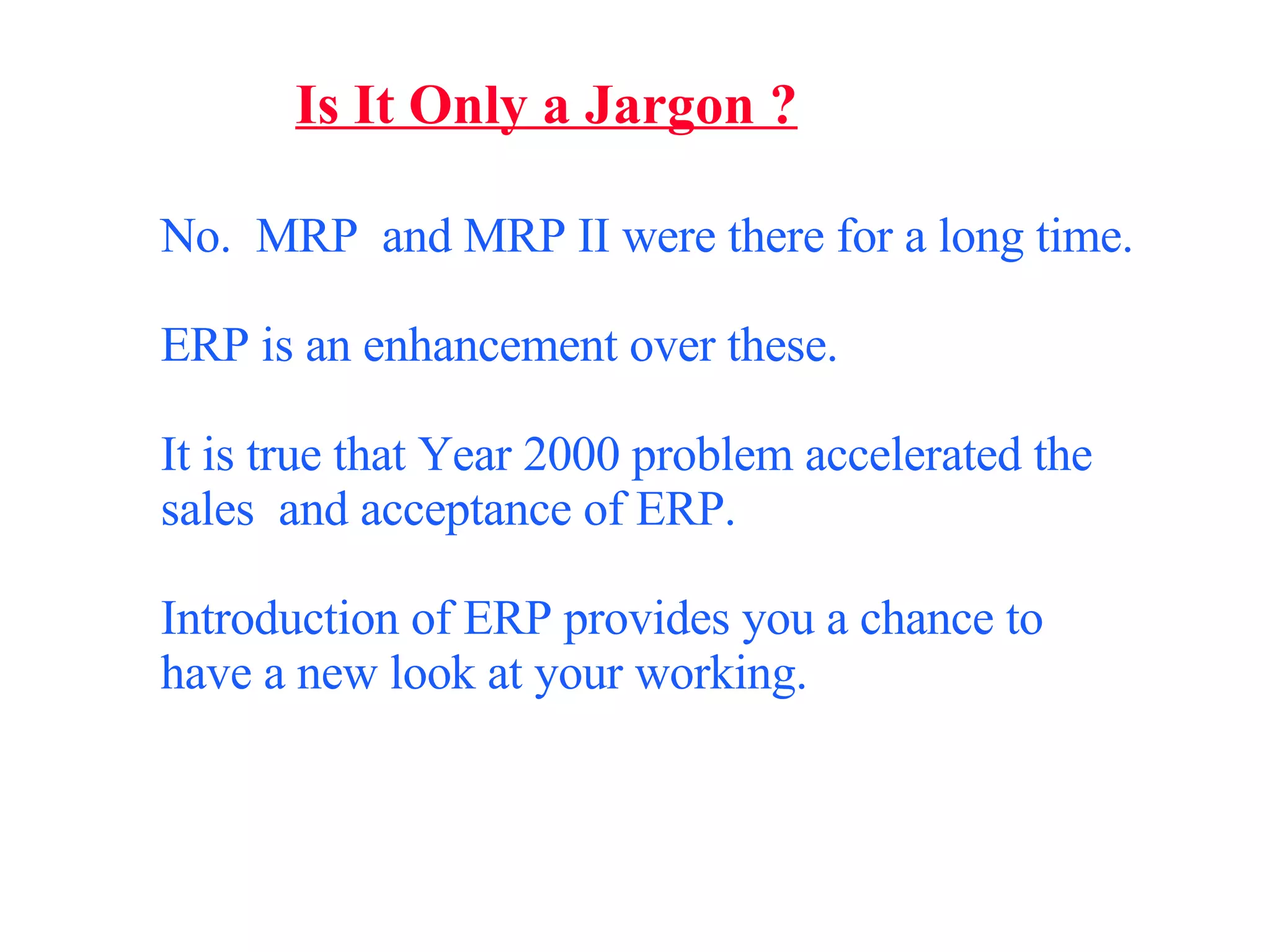 Is It Only a Jargon ?

No. MRP and MRP II were there for a long time.

ERP is an enhancement over these.

It is true that Year 2000 problem accelerated the sales and acceptance of ERP.

Introduction of ERP provides you a chance to have a new look at your working.